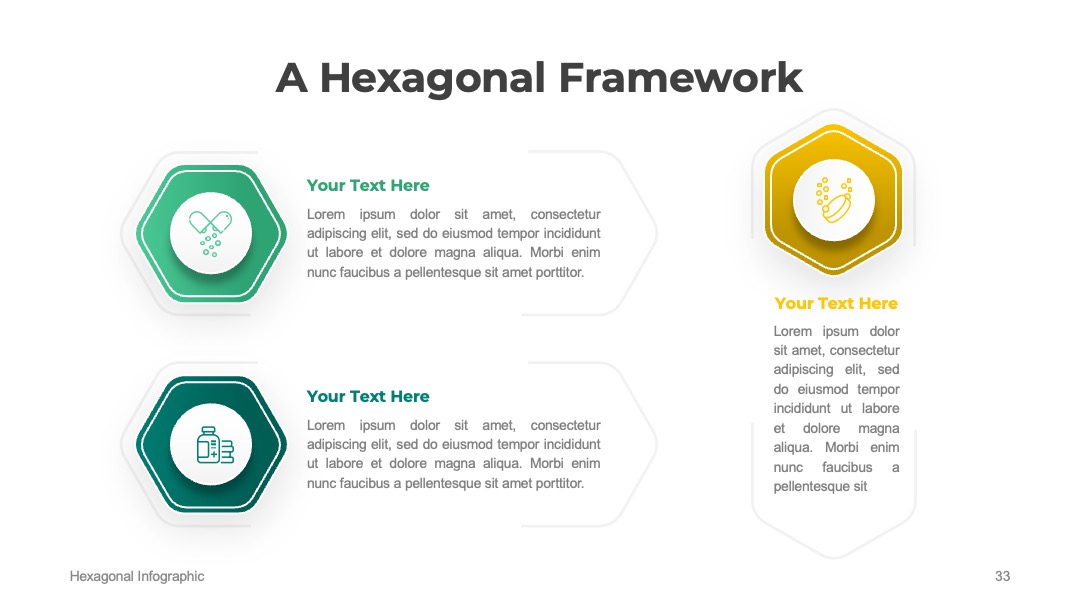 A Hexagonal Framework

Your Text Here

Lorem ipsum dolor sit amet, consectetur adipiscing elit, sed do eiusmod tempor incididunt ut labore et dolore magna aliqua. Morbi enim nunc faucibus a pellentesque sit amet porttitor.

Your Text Here

Lorem ipsum dolor sit amet, consectetur adipiscing elit, sed do eiusmod tempor incididunt ut labore et dolore magna aliqua. Morbi enim nunc faucibus a pellentesque sit amet porttitor.

Your Text Here

Lorem ipsum dolor sit amet, consectetur adipiscing elit, sed do eiusmod tempor incididunt ut labore et dolore magna aliqua. Morbi enim nunc faucibus a pellentesque sit

Hexagonal Infographic

33